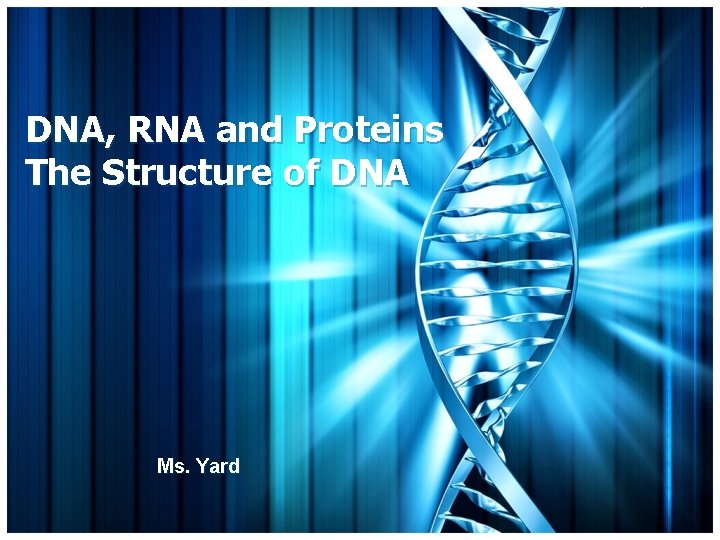 DNA, RNA and Proteins
The Structure of DNA

Ms. Yard